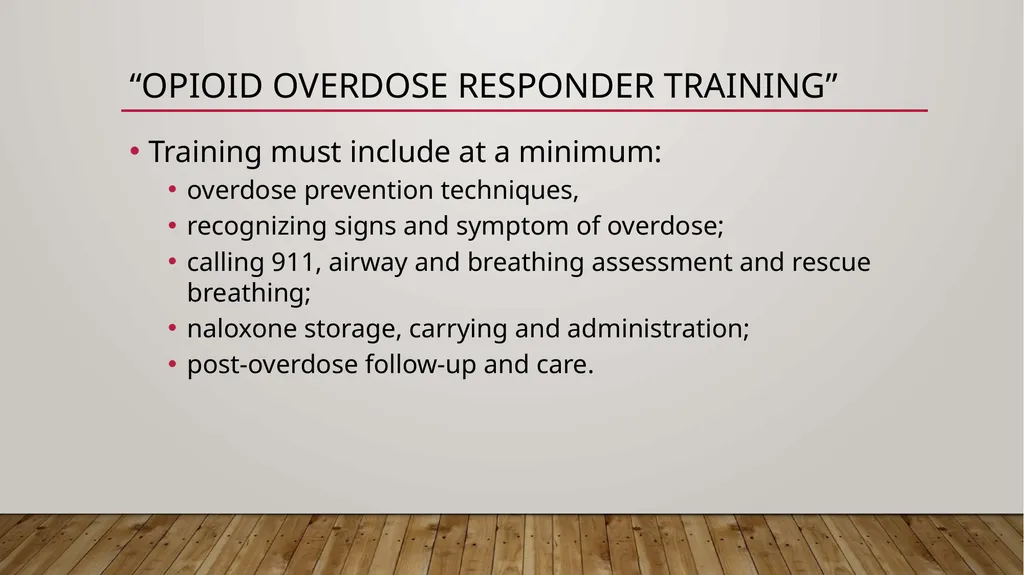 “OPIOID OVERDOSE RESPONDER TRAINING”

• Training must include at a minimum:
  • overdose prevention techniques,
  • recognizing signs and symptom of overdose;
  • calling 911, airway and breathing assessment and rescue breathing;
  • naloxone storage, carrying and administration;
  • post-overdose follow-up and care.